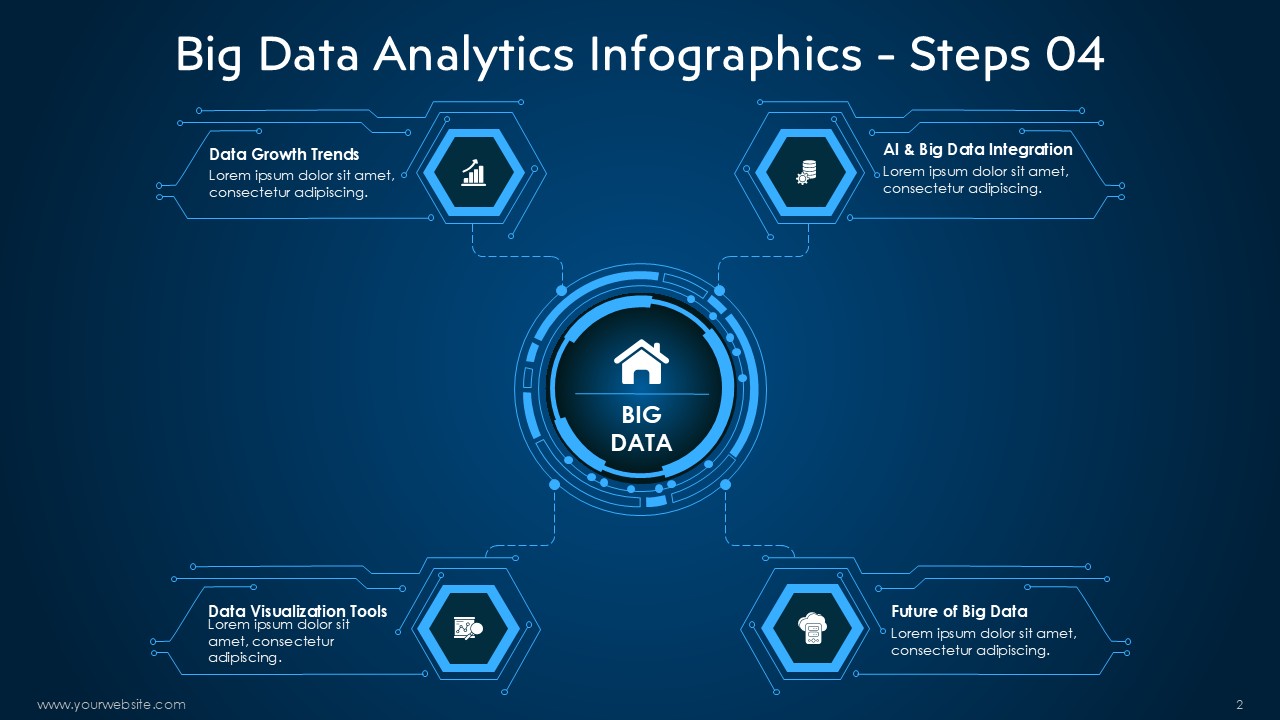 Big Data Analytics Infographics - Steps 04

Data Growth Trends
Lorem ipsum dolor sit amet, consectetur adipiscing.

AI & Big Data Integration
Lorem ipsum dolor sit amet, consectetur adipiscing.

BIG DATA

Data Visualization Tools
Lorem ipsum dolor sit amet, consectetur adipiscing.

Future of Big Data
Lorem ipsum dolor sit amet, consectetur adipiscing.

www.yourwebsite.com

2